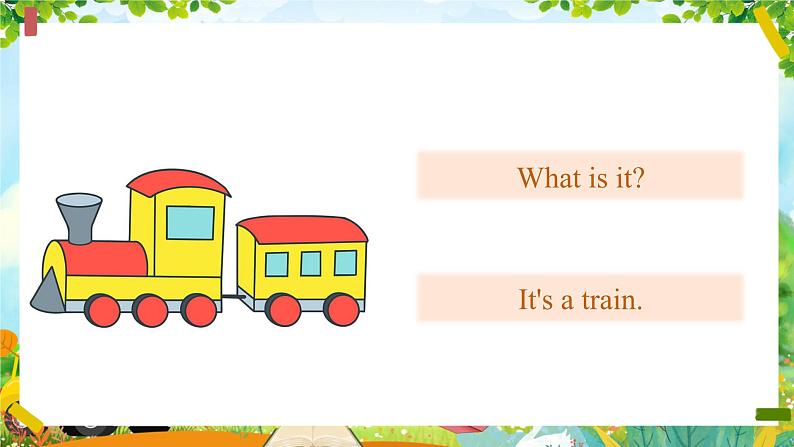 What is it?

It's a train.